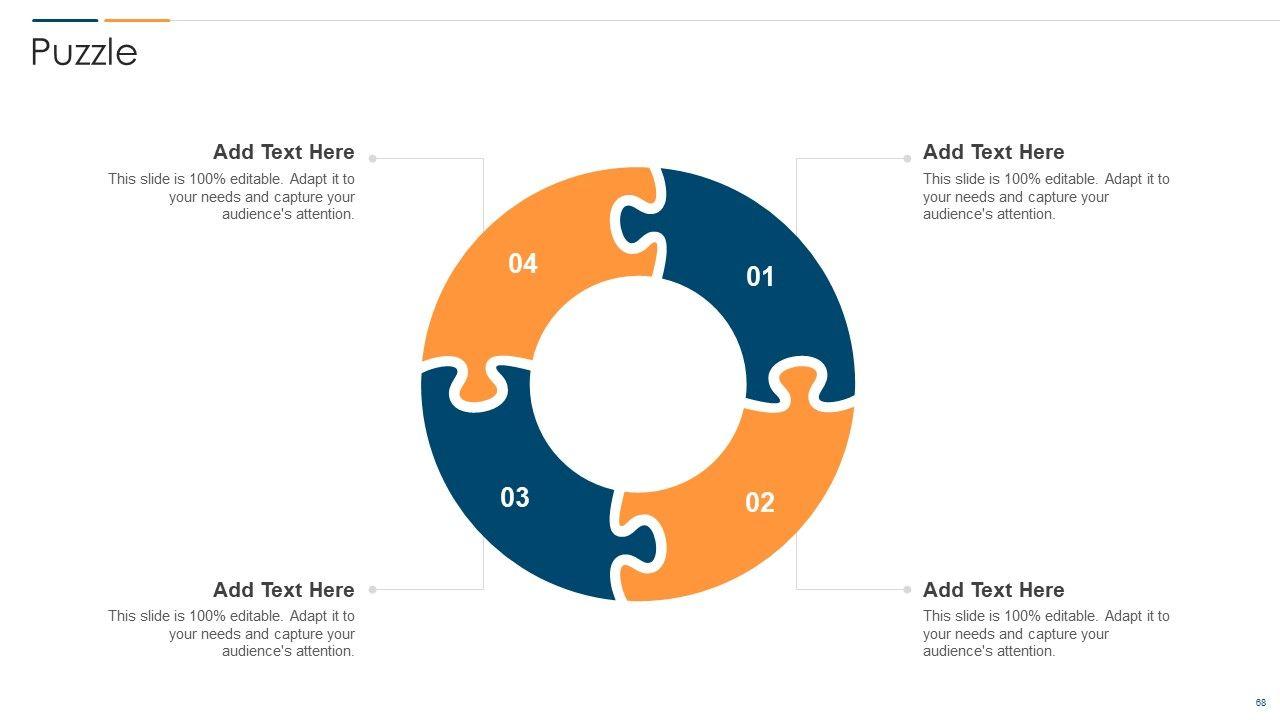 Puzzle

Add Text Here
This slide is 100% editable. Adapt it to your needs and capture your audience's attention.

Add Text Here
This slide is 100% editable. Adapt it to your needs and capture your audience's attention.

04

01

03

02

Add Text Here
This slide is 100% editable. Adapt it to your needs and capture your audience's attention.

Add Text Here
This slide is 100% editable. Adapt it to your needs and capture your audience's attention.

68